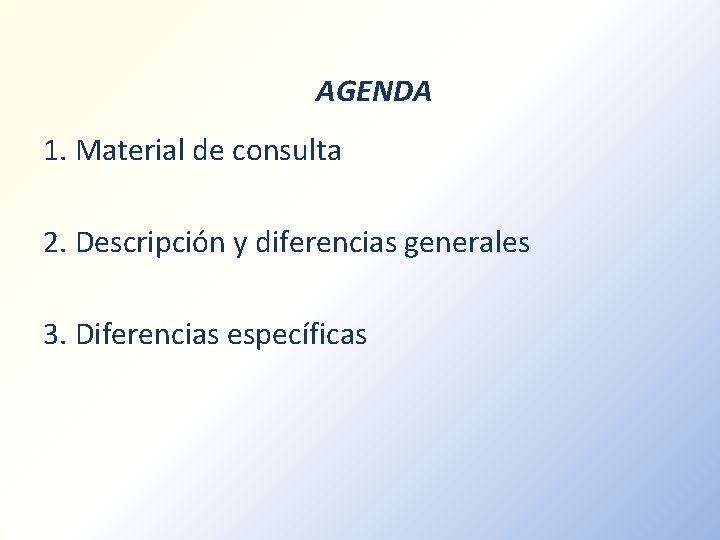 AGENDA

1. Material de consulta

2. Descripción y diferencias generales

3. Diferencias específicas